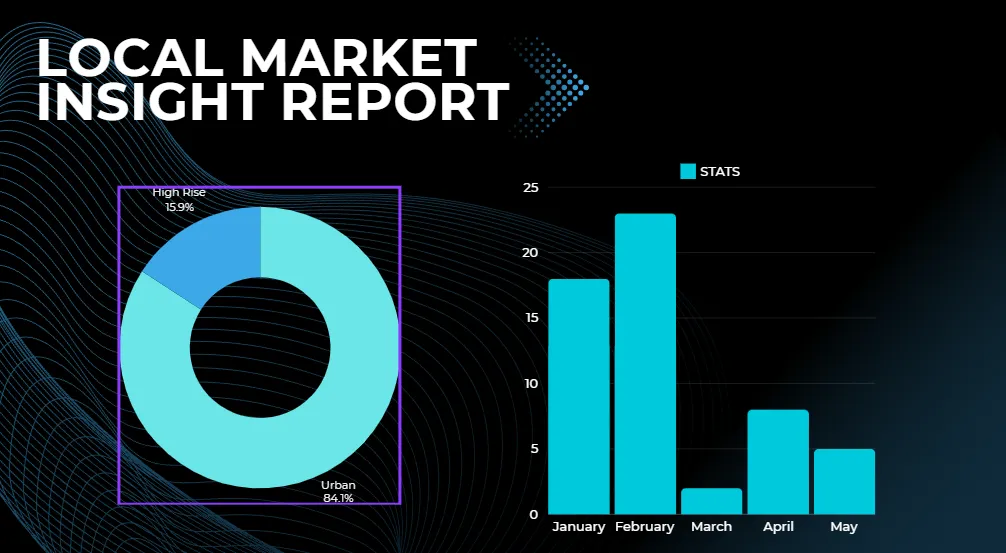 LOCAL MARKET INSIGHT REPORT

High Rise
15.9%

Urban
84.1%

STATS

25
20
15
10
5
0

January February March April May